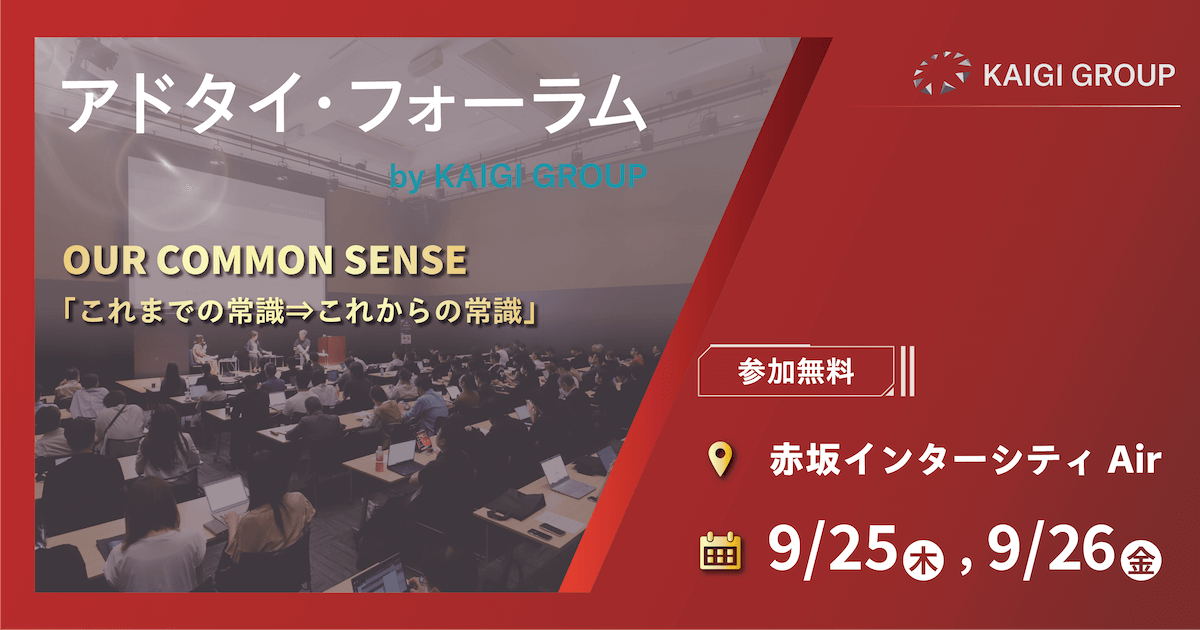 アドタイ・フォーラム
by KAIGI GROUP

OUR COMMON SENSE
「これまでの常識⇒これからの常識」

KAIGI GROUP

参加無料

赤坂インターシティ Air

9/25 木 , 9/26 金